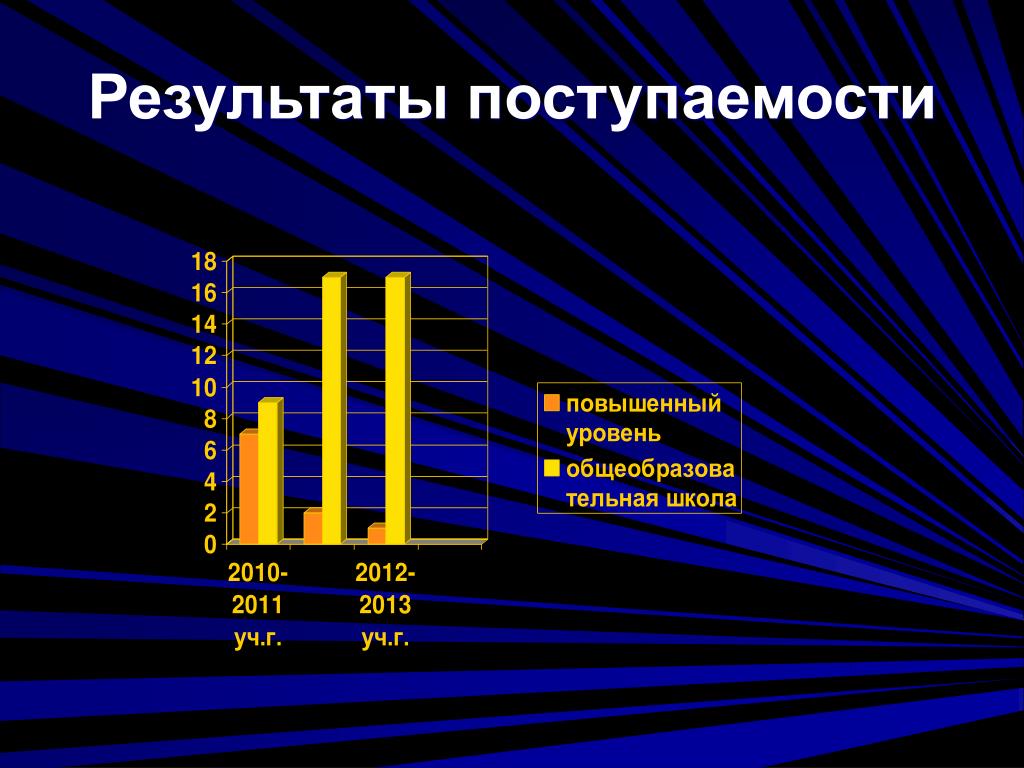 Результаты поступаемости

18
16
14
12
10
8
6
4
2
0

2010-2011 уч.г.
2012-2013 уч.г.

повышенный уровень
общеобразовательная школа